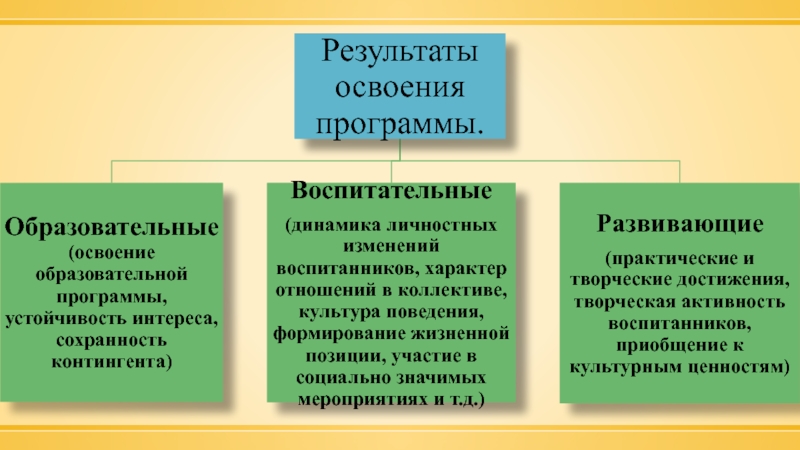 Результаты освоения программы.

Образовательные
(освоение образовательной программы, устойчивость интереса, сохранность контингента)

Воспитательные
(динамика личностных изменений воспитанников, характер отношений в коллективе, культура поведения, формирование жизненной позиции, участие в социально значимых мероприятиях и т.д.)

Развивающие
(практические и творческие достижения, творческая активность воспитанников, приобщение к культурным ценностям)